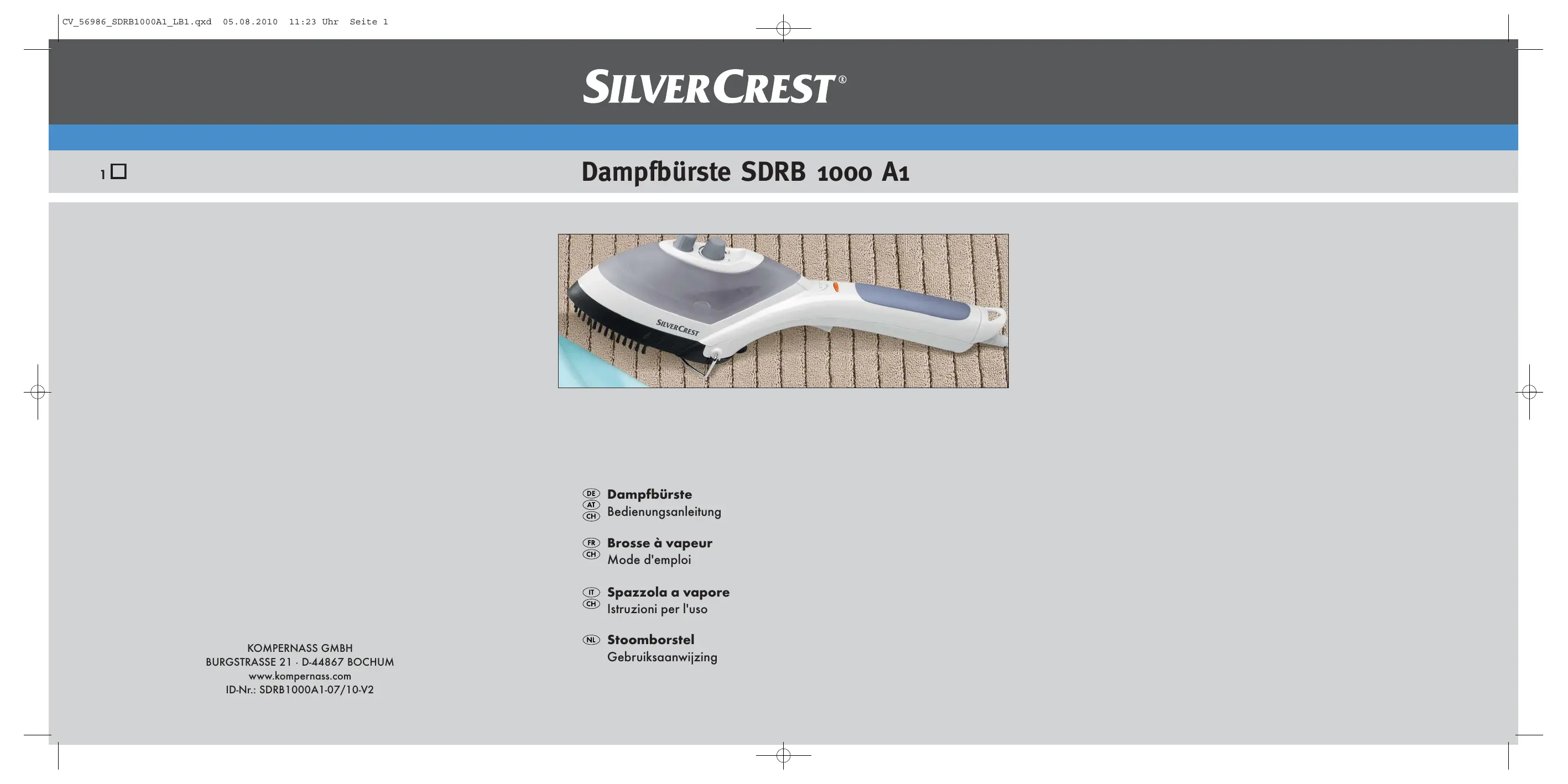 CV_56986_SDRB1000A1_LB1.qxd 05.08.2010 11:23 Uhr Seite 1

SILVERCREST®

1

Dampfbürste SDRB 1000 A1

SILVERCREST

DE AT CH Dampfbürste
Bedienungsanleitung

FR CH Brosse à vapeur
Mode d'emploi

IT CH Spazzola a vapore
Istruzioni per l'uso

NL Stoomborstel
Gebruiksaanwijzing

KOMPERNASS GMBH
BURGSTRASSE 21 · D-44867 BOCHUM
www.kompernass.com
ID-Nr.: SDRB1000A1-07/10-V2